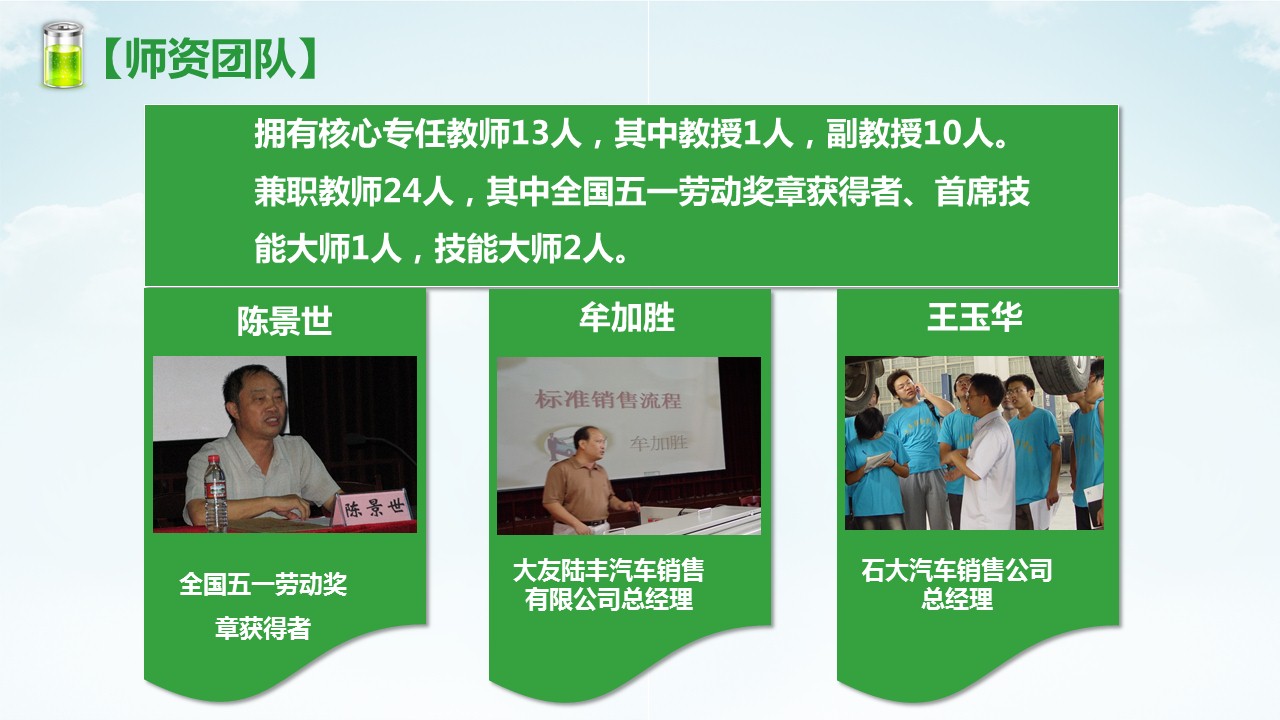 【师资团队】

拥有核心专任教师13人，其中教授1人，副教授10人。兼职教师24人，其中全国五一劳动奖章获得者、首席技能大师1人，技能大师2人。

陈景世

陈景世

全国五一劳动奖章获得者

牟加胜

标准销售流程

牟加胜

大友陆丰汽车销售有限公司总经理

王玉华

石大汽车销售公司总经理